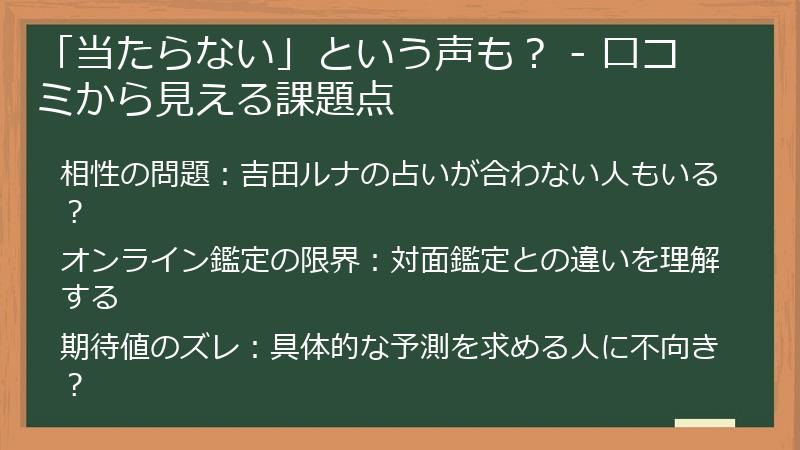 「当たらない」という声も？ - 口コミから見える課題点

相性の問題：吉田ルナの占いが合わない人もいる？

オンライン鑑定の限界：対面鑑定との違いを理解する

期待値のズレ：具体的な予測を求める人に不向き？